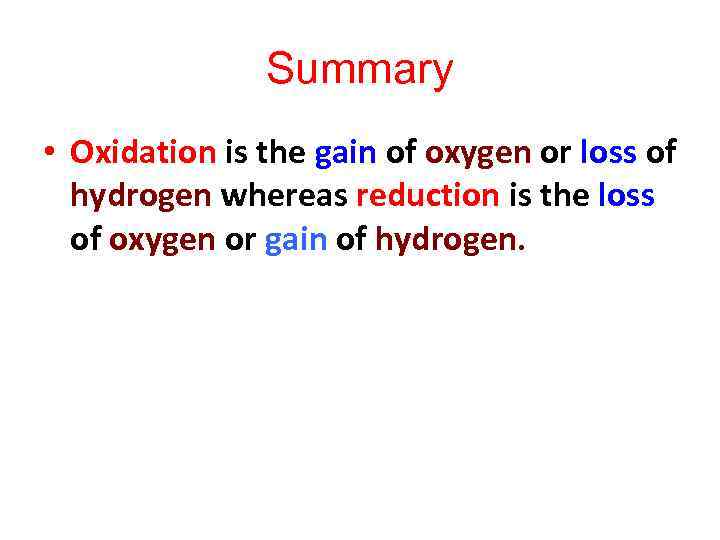 Summary

• Oxidation is the gain of oxygen or loss of hydrogen whereas reduction is the loss of oxygen or gain of hydrogen.